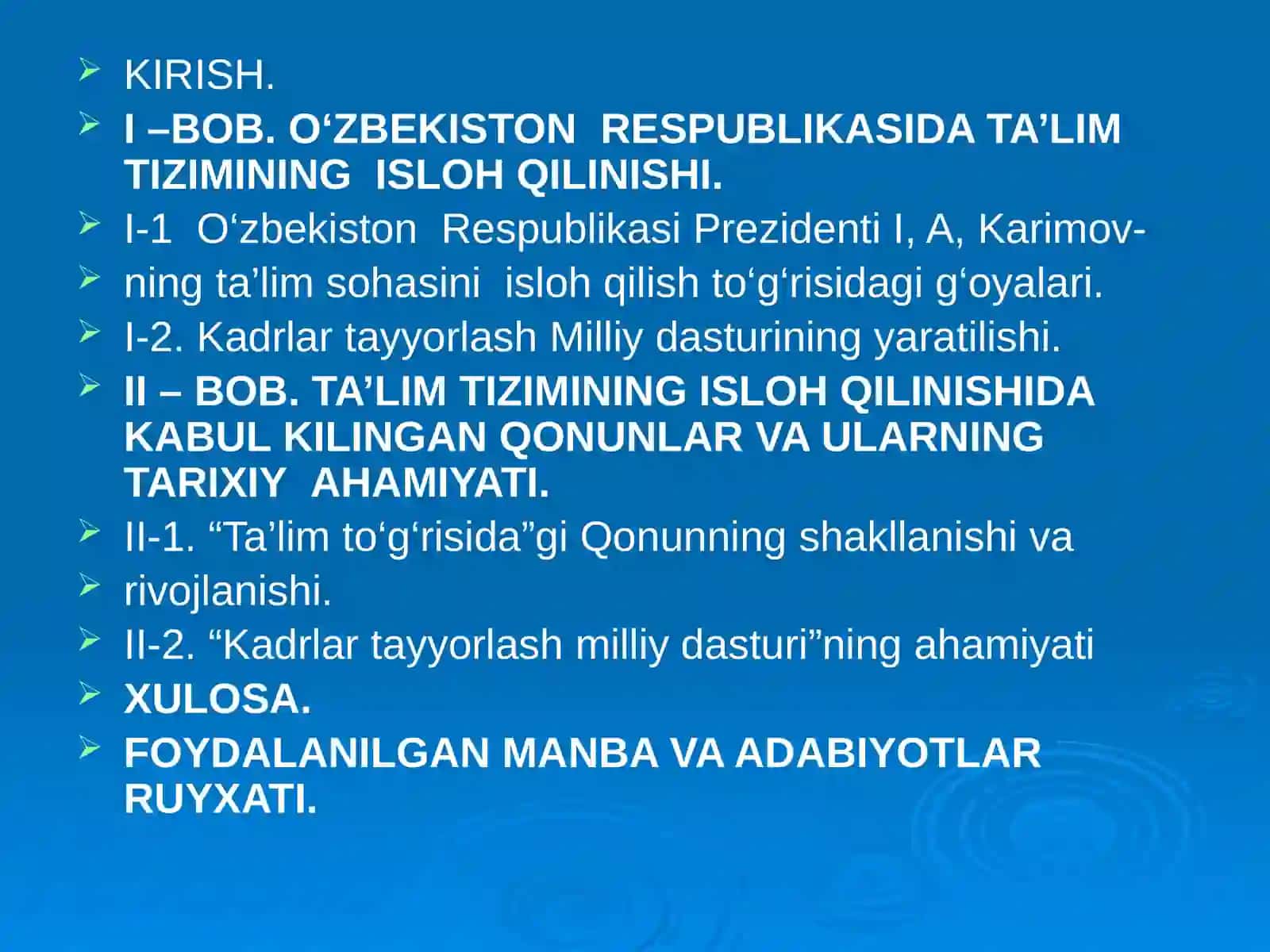 KIRISH.

I –BOB. O‘ZBEKISTON RESPUBLIKASIDA TA’LIM TIZIMINING ISLOH QILINISHI.

I-1 O‘zbekiston Respublikasi Prezidenti I, A, Karimov-

ning ta’lim sohasini isloh qilish to‘g‘risidagi g‘oyalari.

I-2. Kadrlar tayyorlash Milliy dasturining yaratilishi.

II – BOB. TA’LIM TIZIMINING ISLOH QILINISHIDA KABUL KILINGAN QONUNLAR VA ULARNING TARIXIY AHAMIYATI.

II-1. “Ta’lim to‘g‘risida”gi Qonunning shakllanishi va

rivojlanishi.

II-2. “Kadrlar tayyorlash milliy dasturi”ning ahamiyati

XULOSA.

FOYDALANILGAN MANBA VA ADABIYOTLAR RUYXATI.